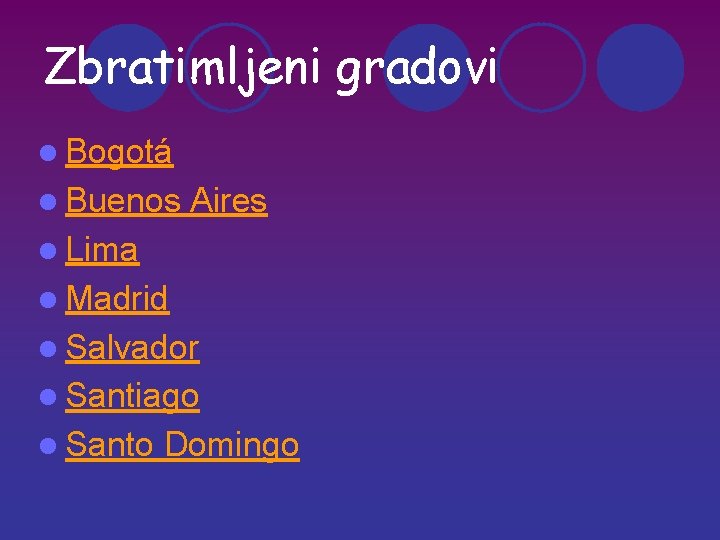 Zbratimljeni gradovi

- Bogotá
- Buenos Aires
- Lima
- Madrid
- Salvador
- Santiago
- Santo Domingo